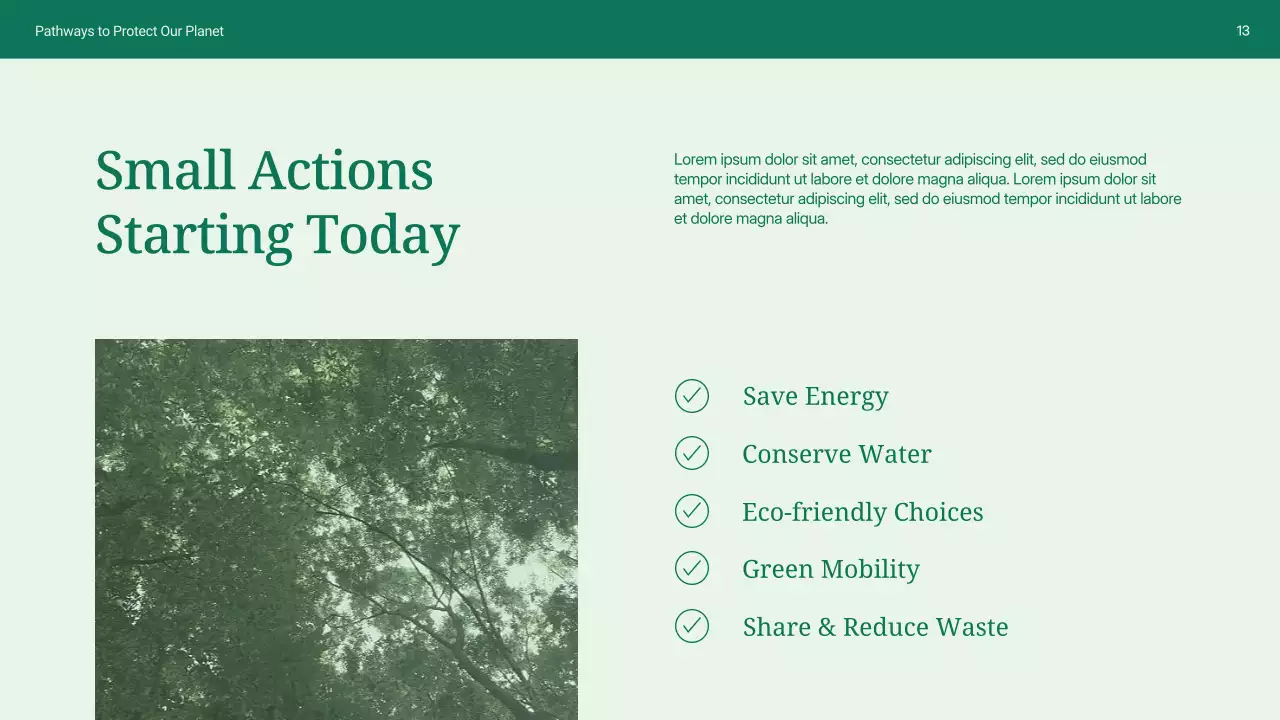 Pathways to Protect Our Planet

13

Small Actions Starting Today

Lorem ipsum dolor sit amet, consectetur adipiscing elit, sed do eiusmod tempor incididunt ut labore et dolore magna aliqua. Lorem ipsum dolor sit amet, consectetur adipiscing elit, sed do eiusmod tempor incididunt ut labore et dolore magna aliqua.

Save Energy

Conserve Water

Eco-friendly Choices

Green Mobility

Share & Reduce Waste